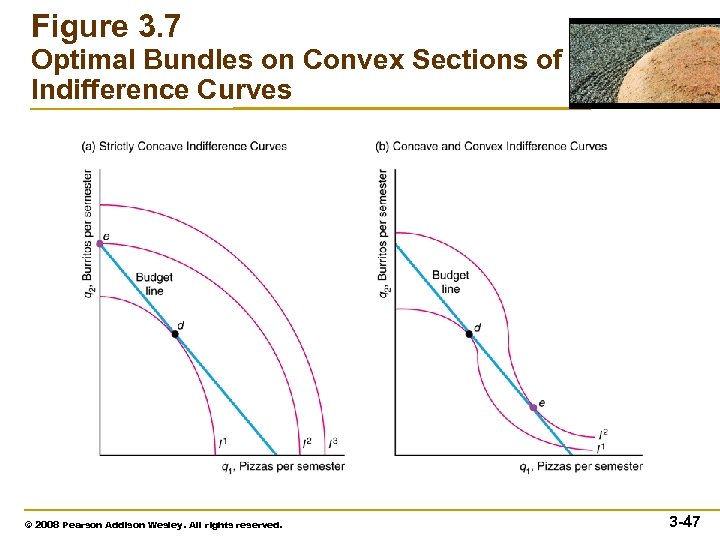 Figure 3.7
Optimal Bundles on Convex Sections of Indifference Curves

(a) Strictly Concave Indifference Curves

$q_2$, Burritos per semester

e

Budget line

d

$I^1$

$I^2$

$I^3$

$q_1$, Pizzas per semester

(b) Concave and Convex Indifference Curves

$q_2$, Burritos per semester

Budget line

d

e

$I^2$

$I^1$

$q_1$, Pizzas per semester

© 2008 Pearson Addison Wesley. All rights reserved.

3-47